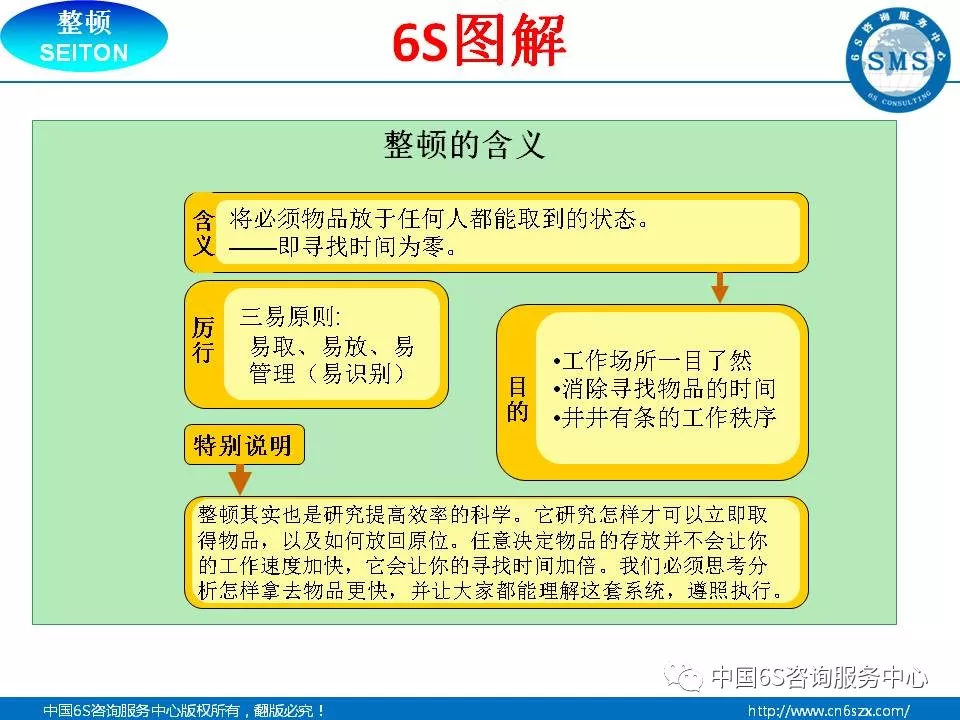 整顿
SEITON

6S图解

6S咨询服务中心
SMS
6S CONSULTING

整顿的含义

含义

将必须物品放于任何人都能取到的状态。
——即寻找时间为零。

厉行

三易原则:
易取、易放、易管理（易识别）

目的

•工作场所一目了然
•消除寻找物品的时间
•井井有条的工作秩序

特别说明

整顿其实也是研究提高效率的科学。它研究怎样才可以立即取得物品，以及如何放回原位。任意决定物品的存放并不会让你的工作速度加快，它会让你的寻找时间加倍。我们必须思考分析怎样拿去物品更快，并让大家都能理解这套系统，遵照执行。

中国6S咨询服务中心

中国6S咨询服务中心版权所有，翻版必究！

http://www.cn6szx.com/